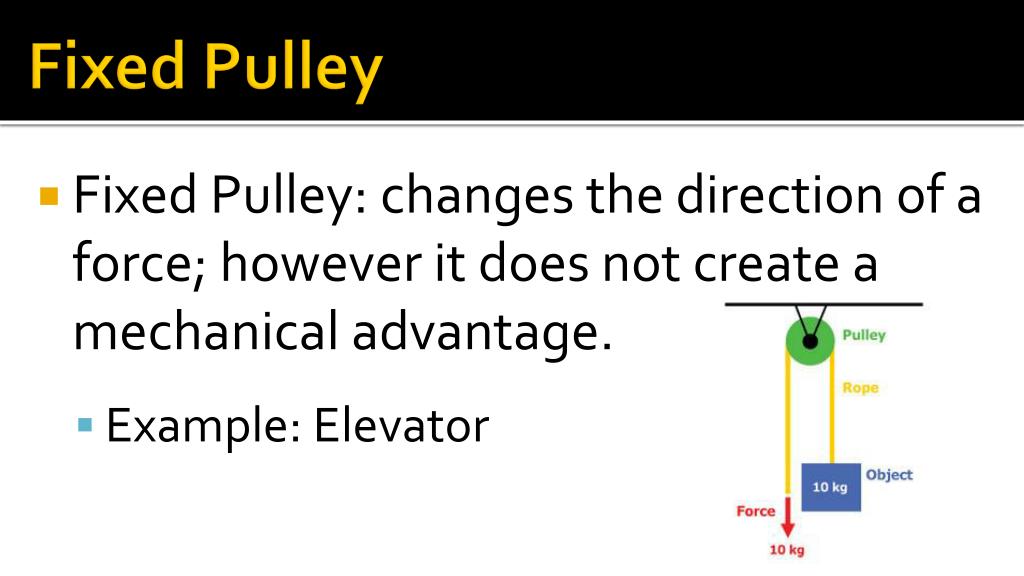 Fixed Pulley

Fixed Pulley: changes the direction of a force; however it does not create a mechanical advantage.

Example: Elevator

Pulley
Rope
Object
10 kg
Force
10 kg